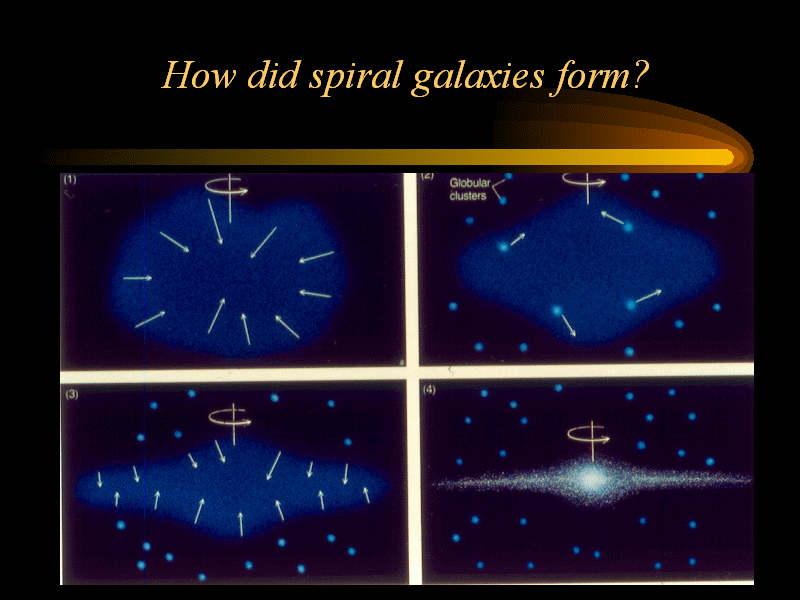 How did spiral galaxies form?

(1)

(2)

Globular clusters

(3)

(4)